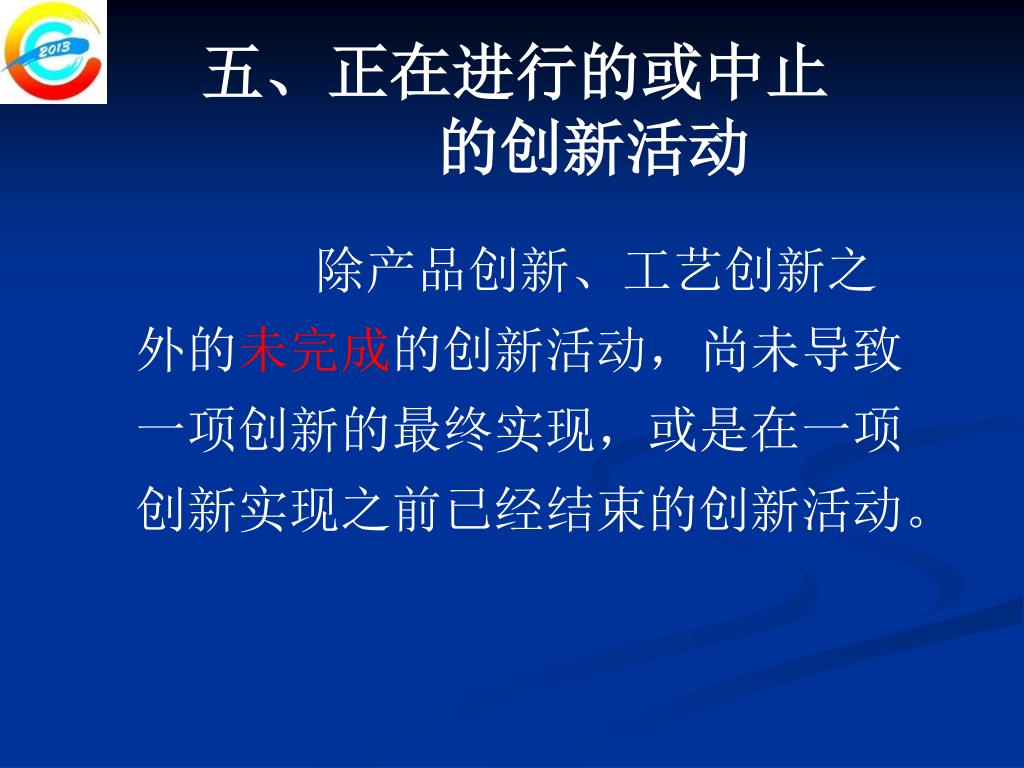 2013

五、正在进行的或中止的创新活动

除产品创新、工艺创新之外的未完成的创新活动，尚未导致一项创新的最终实现，或是在一项创新实现之前已经结束的创新活动。